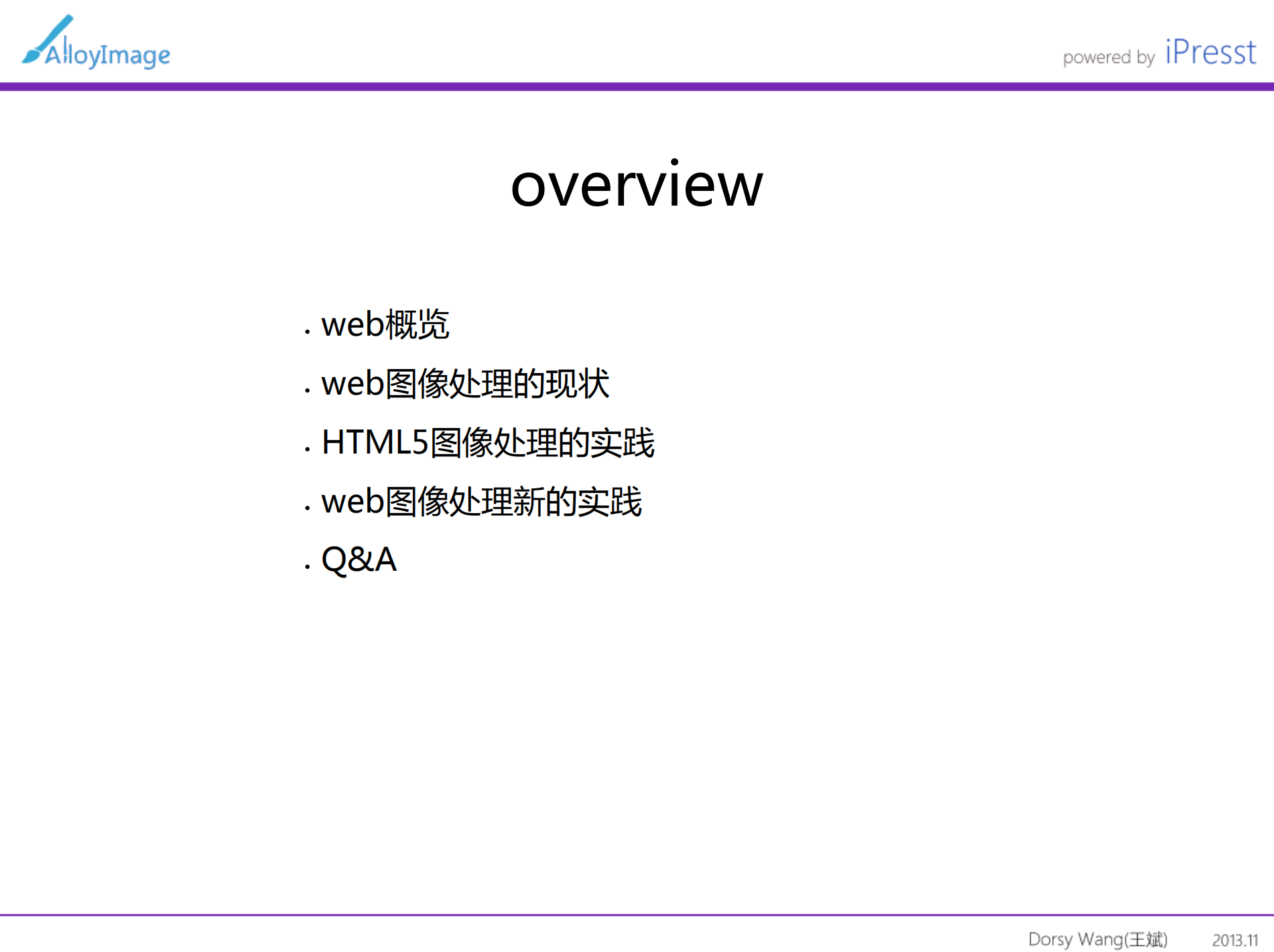 AlloyImage

powered by iPresst

overview

. web概览
. web图像处理的现状
. HTML5图像处理的实践
. web图像处理新的实践
. Q&A

Dorsy Wang(王斌) 2013.11